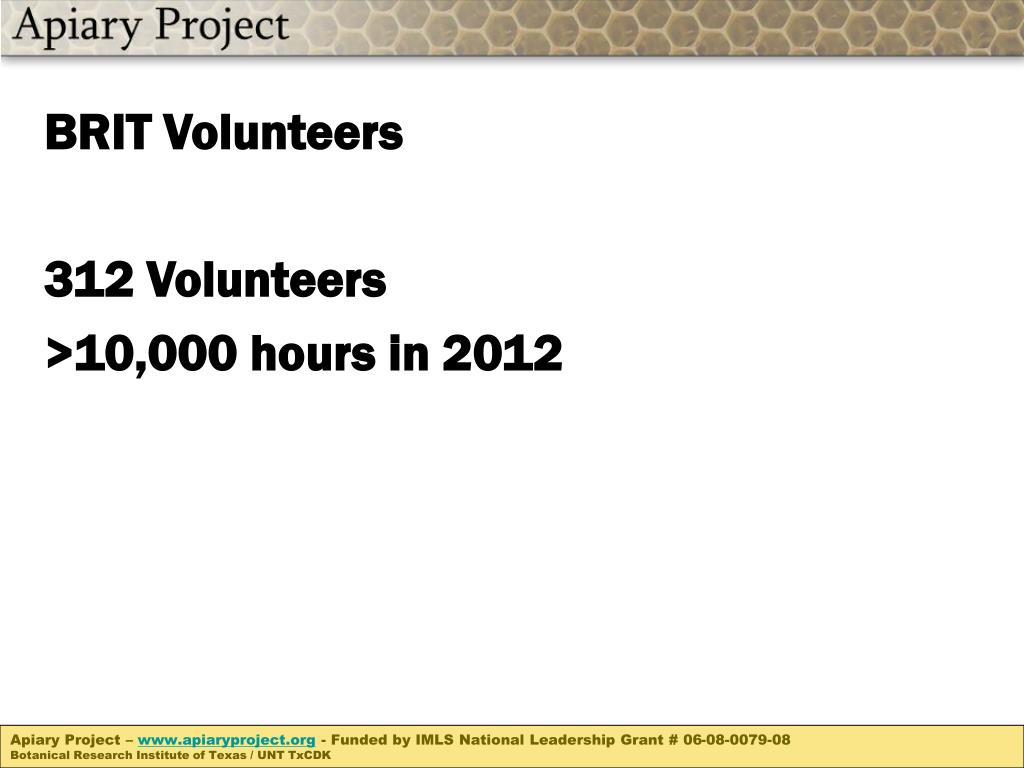 Apiary Project

BRIT Volunteers

312 Volunteers

>10,000 hours in 2012

Apiary Project – www.apiaryproject.org - Funded by IMLS National Leadership Grant # 06-08-0079-08
Botanical Research Institute of Texas / UNT TxCDK